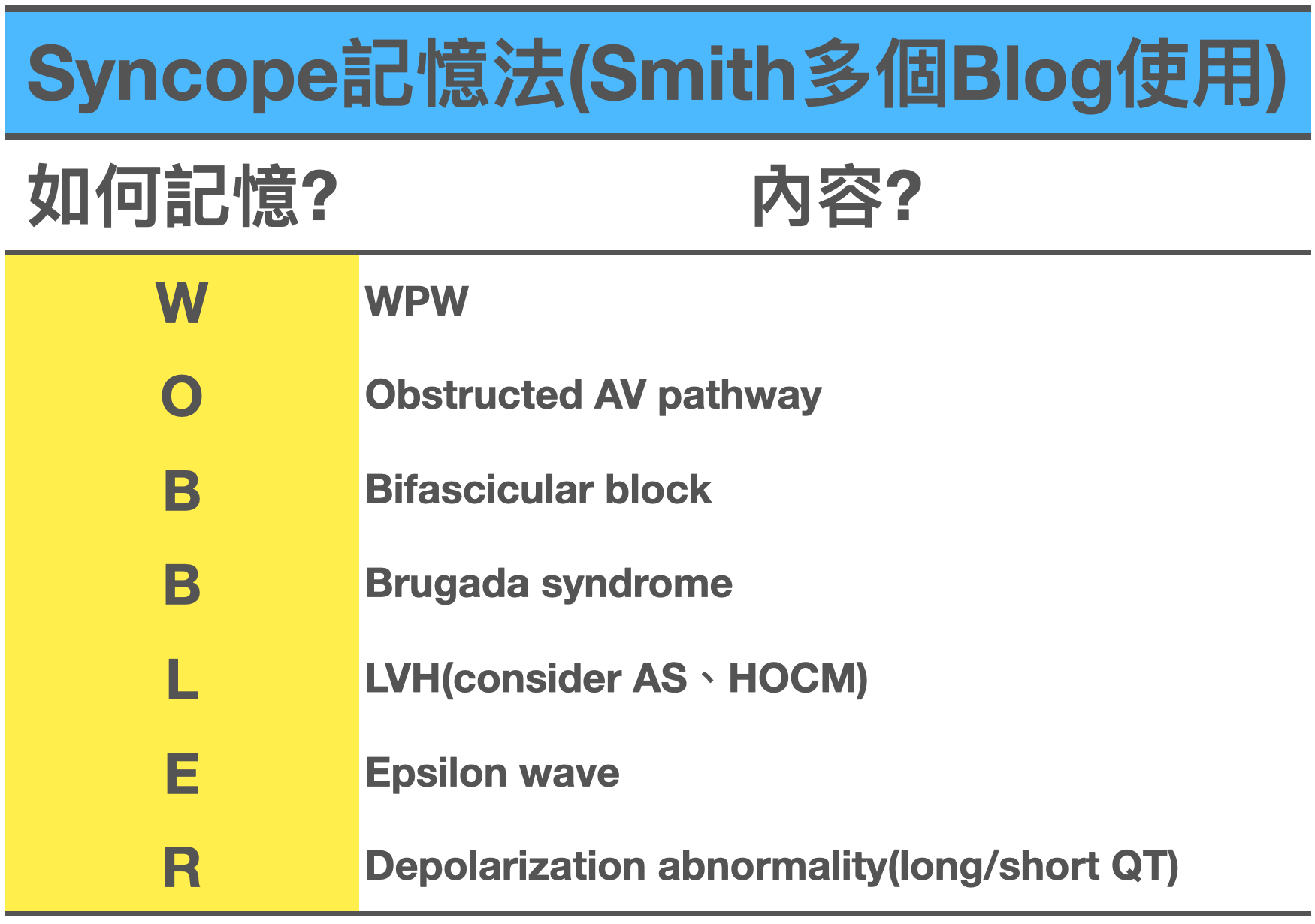 Syncope記憶法(Smith多個Blog使用)

| 如何記憶? | 內容? |
|---|---|
| W | WPW |
| O | Obstructed AV pathway |
| B | Bifascicular block |
| B | Brugada syndrome |
| L | LVH(consider AS、HOCM) |
| E | Epsilon wave |
| R | Depolarization abnormality(long/short QT) |